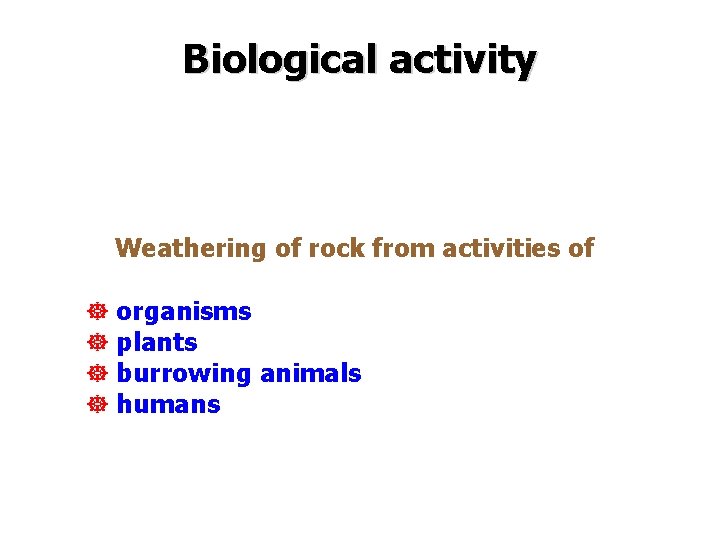 Biological activity

Weathering of rock from activities of

organisms
plants
burrowing animals
humans